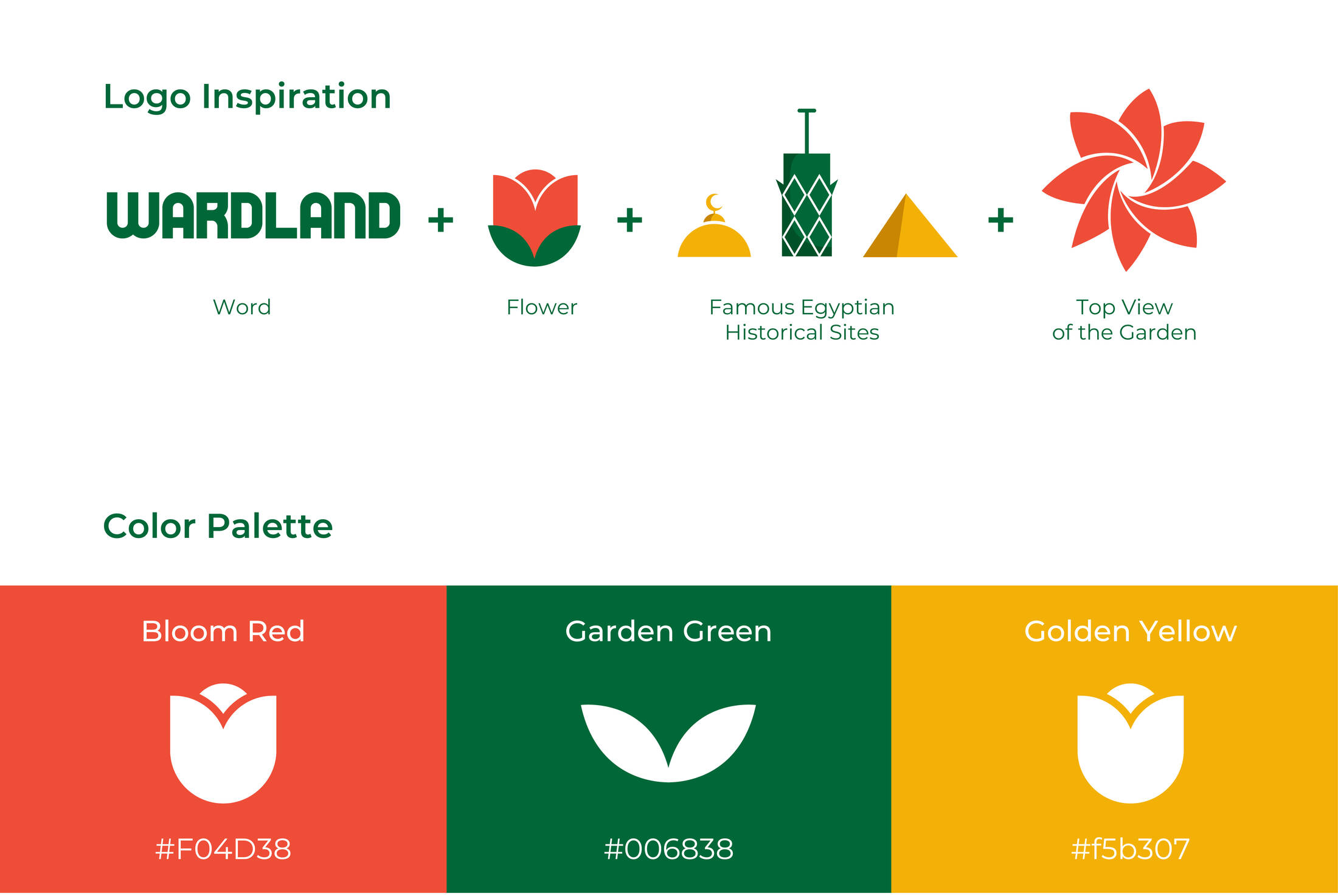 Logo Inspiration

WARDLAND + + +

Word

Flower

Famous Egyptian Historical Sites

Top View of the Garden

Color Palette

Bloom Red

#F04D38

Garden Green

#006838

Golden Yellow

#f5b307